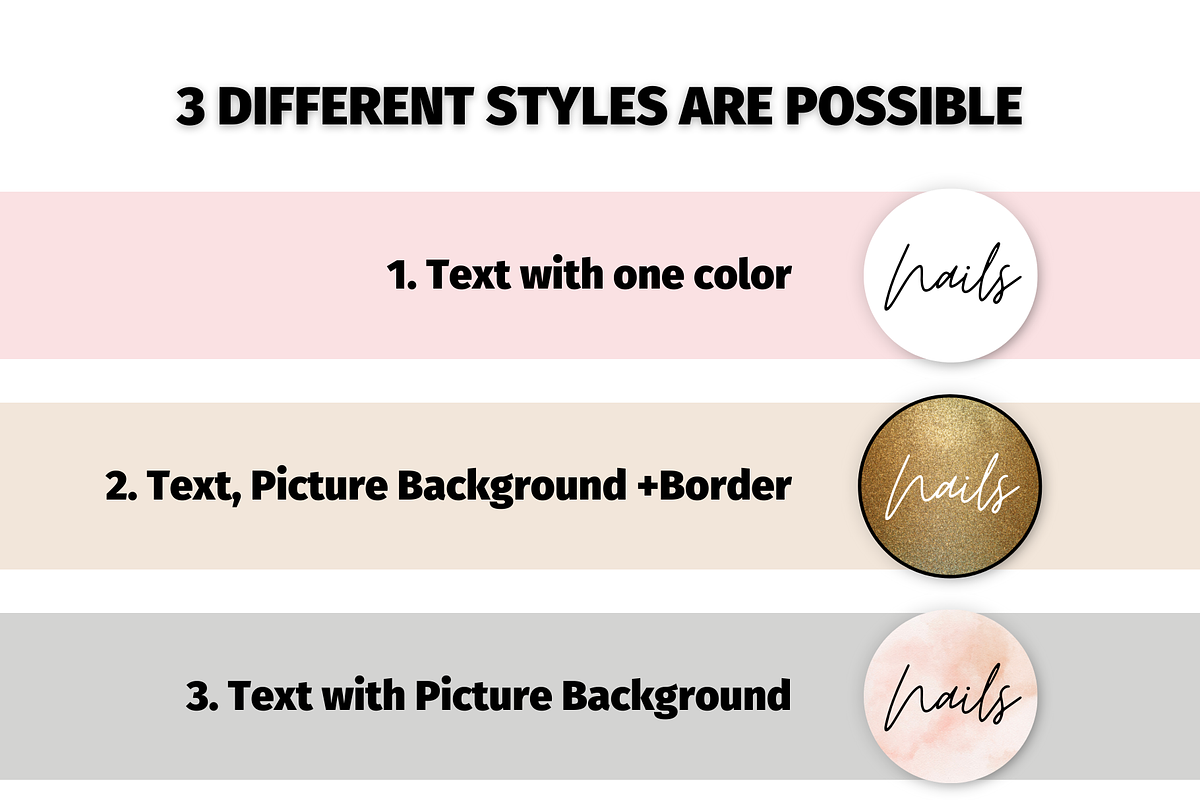 3 DIFFERENT STYLES ARE POSSIBLE

1. Text with one color

Nails

2. Text, Picture Background +Border

Nails

3. Text with Picture Background

Nails